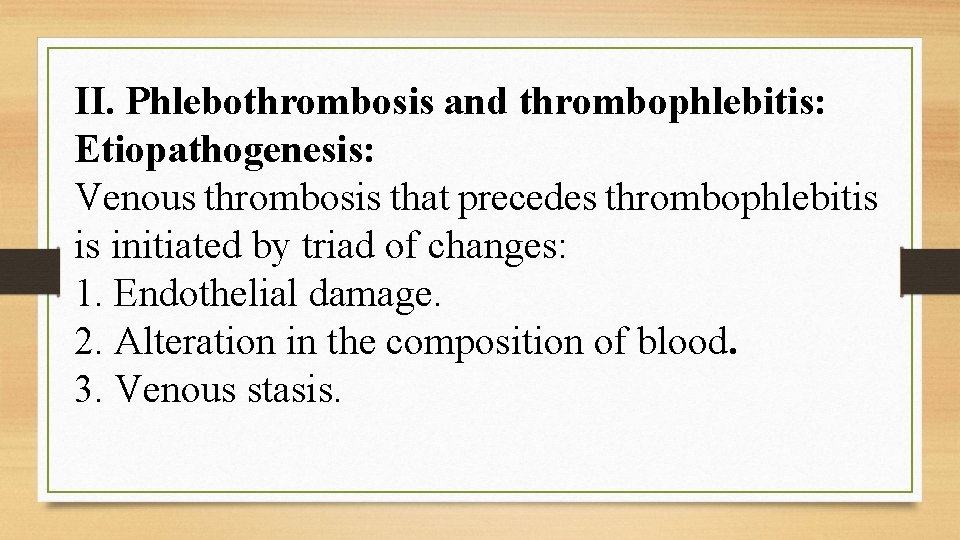 II. Phlebothrombosis and thrombophlebitis:
Etiopathogenesis:
Venous thrombosis that precedes thrombophlebitis is initiated by triad of changes:
1. Endothelial damage.
2. Alteration in the composition of blood.
3. Venous stasis.